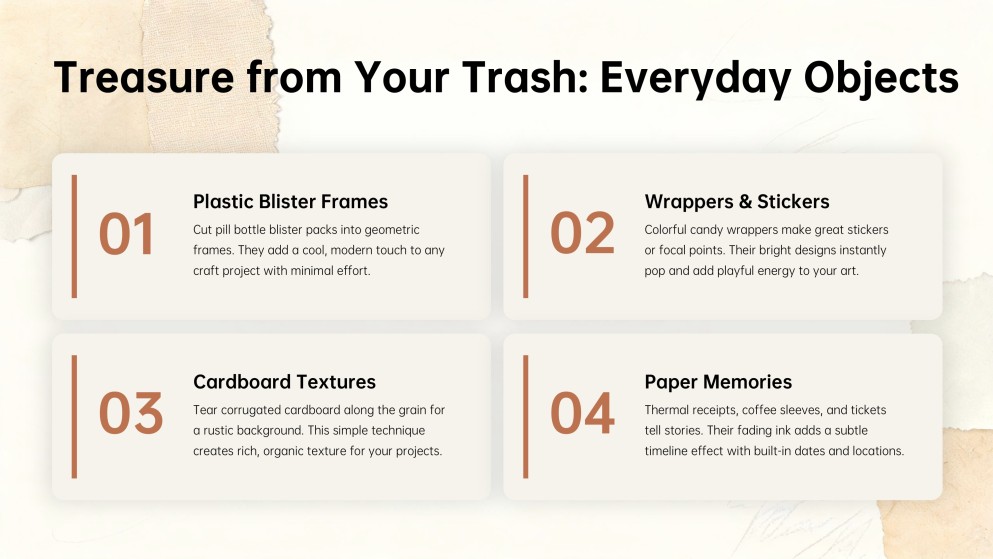 Treasure from Your Trash: Everyday Objects

01

Plastic Blister Frames

Cut pill bottle blister packs into geometric frames. They add a cool, modern touch to any craft project with minimal effort.

02

Wrappers & Stickers

Colorful candy wrappers make great stickers or focal points. Their bright designs instantly pop and add playful energy to your art.

03

Cardboard Textures

Tear corrugated cardboard along the grain for a rustic background. This simple technique creates rich, organic texture for your projects.

04

Paper Memories

Thermal receipts, coffee sleeves, and tickets tell stories. Their fading ink adds a subtle timeline effect with built-in dates and locations.